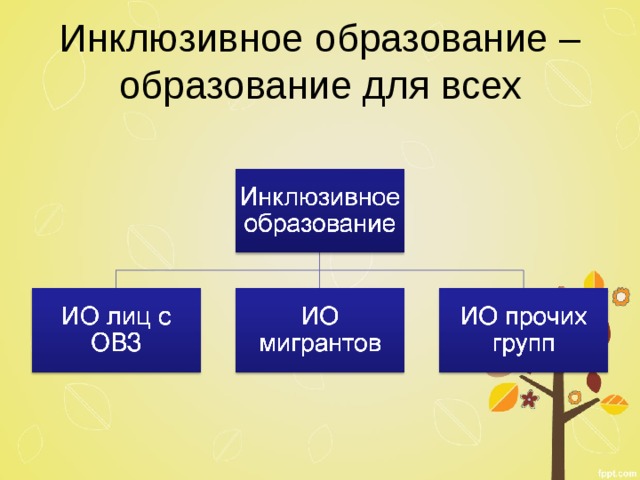 Инклюзивное образование – образование для всех

Инклюзивное образование

ИО лиц с ОВЗ

ИО мигрантов

ИО прочих групп

fppt.com